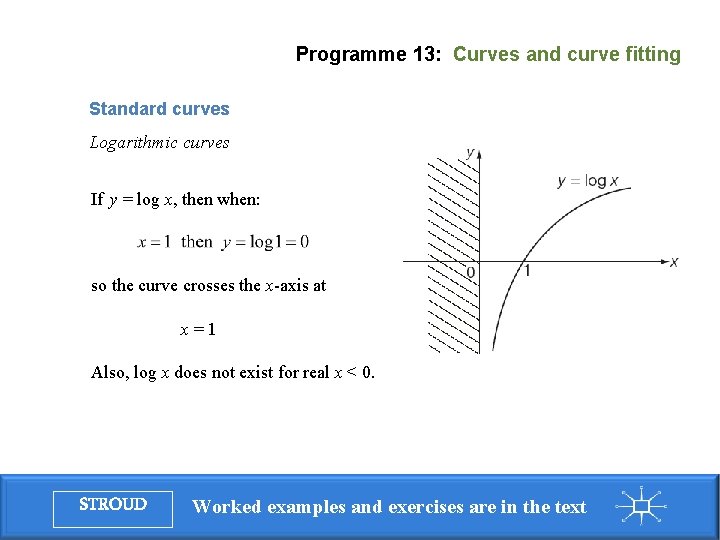 Programme 13: Curves and curve fitting

Standard curves

Logarithmic curves

If $y = \log x$, then when:

$x = 1$ then $y = \log 1 = 0$

so the curve crosses the $x$-axis at

$x = 1$

Also, $\log x$ does not exist for real $x < 0$.

$y$

$y = \log x$

$0$

$1$

$x$

STROUD

Worked examples and exercises are in the text